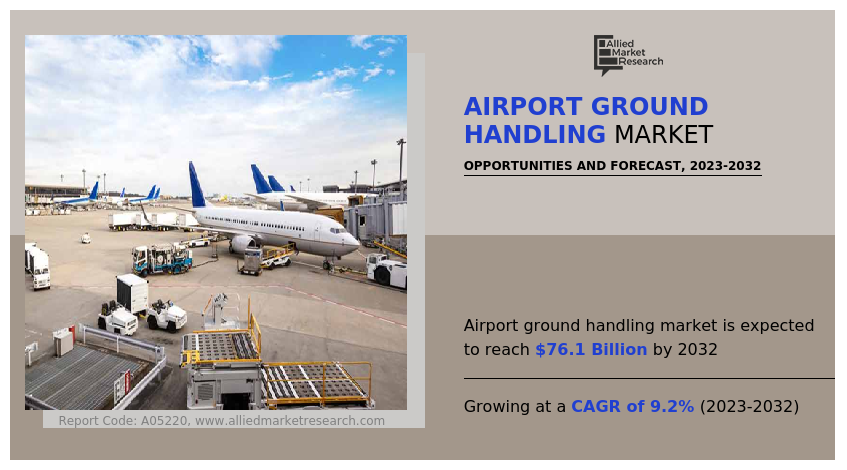 Allied Market Research

AIRPORT GROUND HANDLING MARKET

OPPORTUNITIES AND FORECAST, 2023-2032

Airport ground handling market is expected to reach $76.1 Billion by 2032

Growing at a CAGR of 9.2% (2023-2032)

Report Code: A05220, www.alliedmarketresearch.com